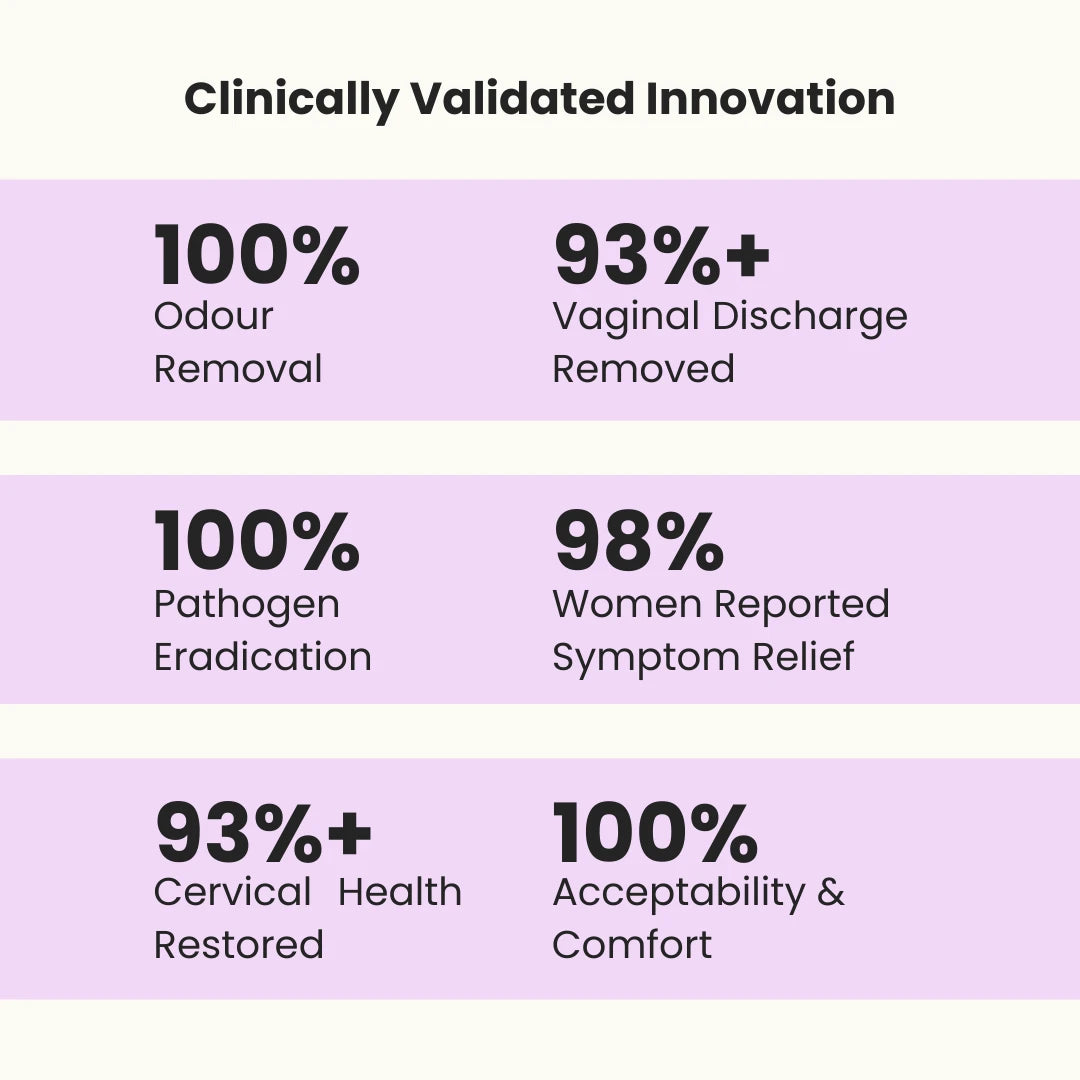 Clinically Validated Innovation

100%
Odour Removal

93%+
Vaginal Discharge Removed

100%
Pathogen Eradication

98%
Women Reported Symptom Relief

93%+
Cervical Health Restored

100%
Acceptability & Comfort